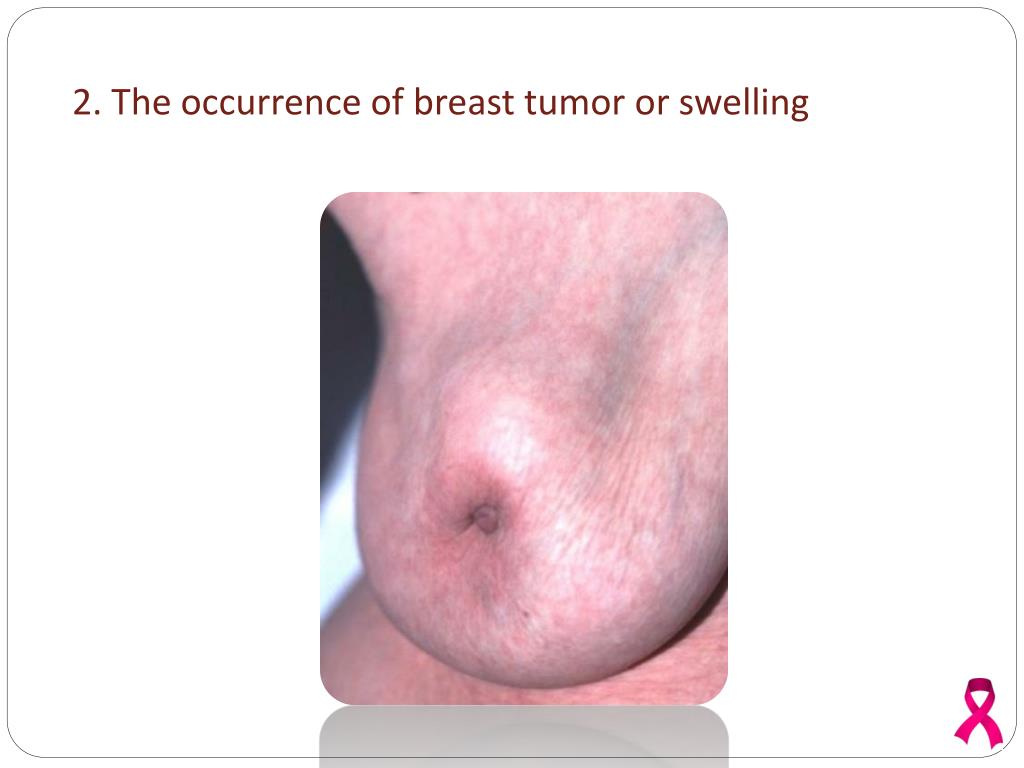 2. The occurrence of breast tumor or swelling